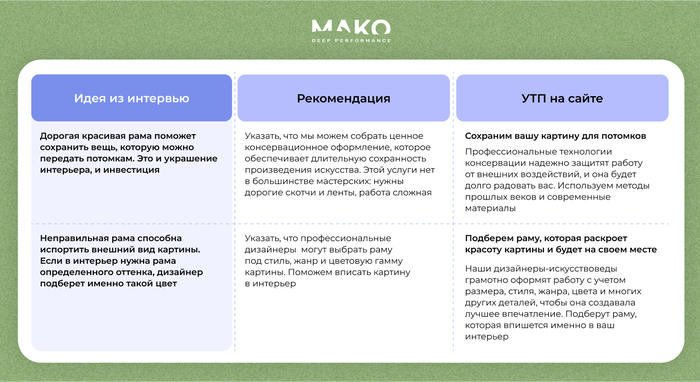 MAKO
DEEP PERFORMANCE

| Идея из интервью | Рекомендация | УТП на сайте |
|---|---|---|
| Дорогая красивая рама поможет сохранить вещь, которую можно передать потомкам. Это и украшение интерьера, и инвестиция | Указать, что мы можем собрать ценное консервационное оформление, которое обеспечивает длительную сохранность произведения искусства. Этой услуги нет в большинстве мастерских: нужны дорогие скотчи и ленты, работа сложная | Сохраним вашу картину для потомков Профессиональные технологии консервации надежно защитят работу от внешних воздействий, и она будет долго радовать вас. Используем методы прошлых веков и современные материалы |
| Неправильная рама способна испортить внешний вид картины. Если в интерьер нужна рама определенного оттенка, дизайнер подберет именно такой цвет | Указать, что профессиональные дизайнеры могут выбрать раму под стиль, жанр и цветовую гамму картины. Поможем вписать картину в интерьер | Подберем раму, которая раскроет красоту картины и будет на своем месте Наши дизайнеры-искусствоведы грамотно оформят работу с учетом размера, стиля, жанра, цвета и многих других деталей, чтобы она создавала лучшее впечатление. Подберут раму, которая впишется именно в ваш интерьер |